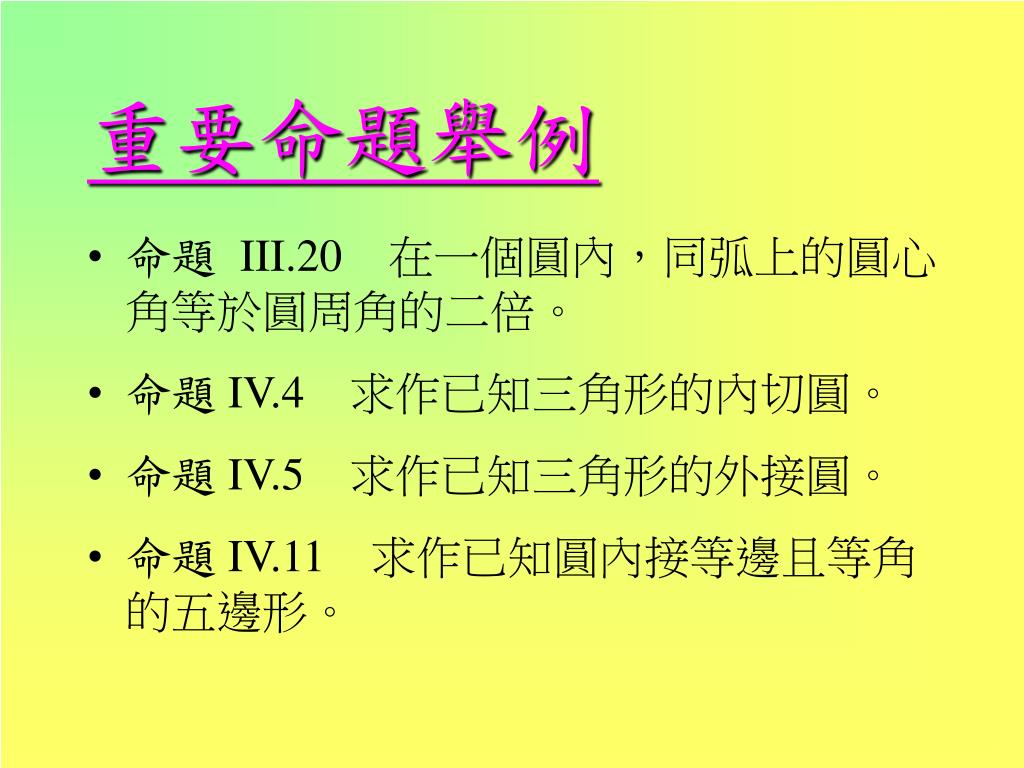 重要命題舉例

• 命題 III.20 在一個圓內，同弧上的圓心角等於圓周角的二倍。

• 命題 IV.4 求作已知三角形的內切圓。

• 命題 IV.5 求作已知三角形的外接圓。

• 命題 IV.11 求作已知圓內接等邊且等角的五邊形。